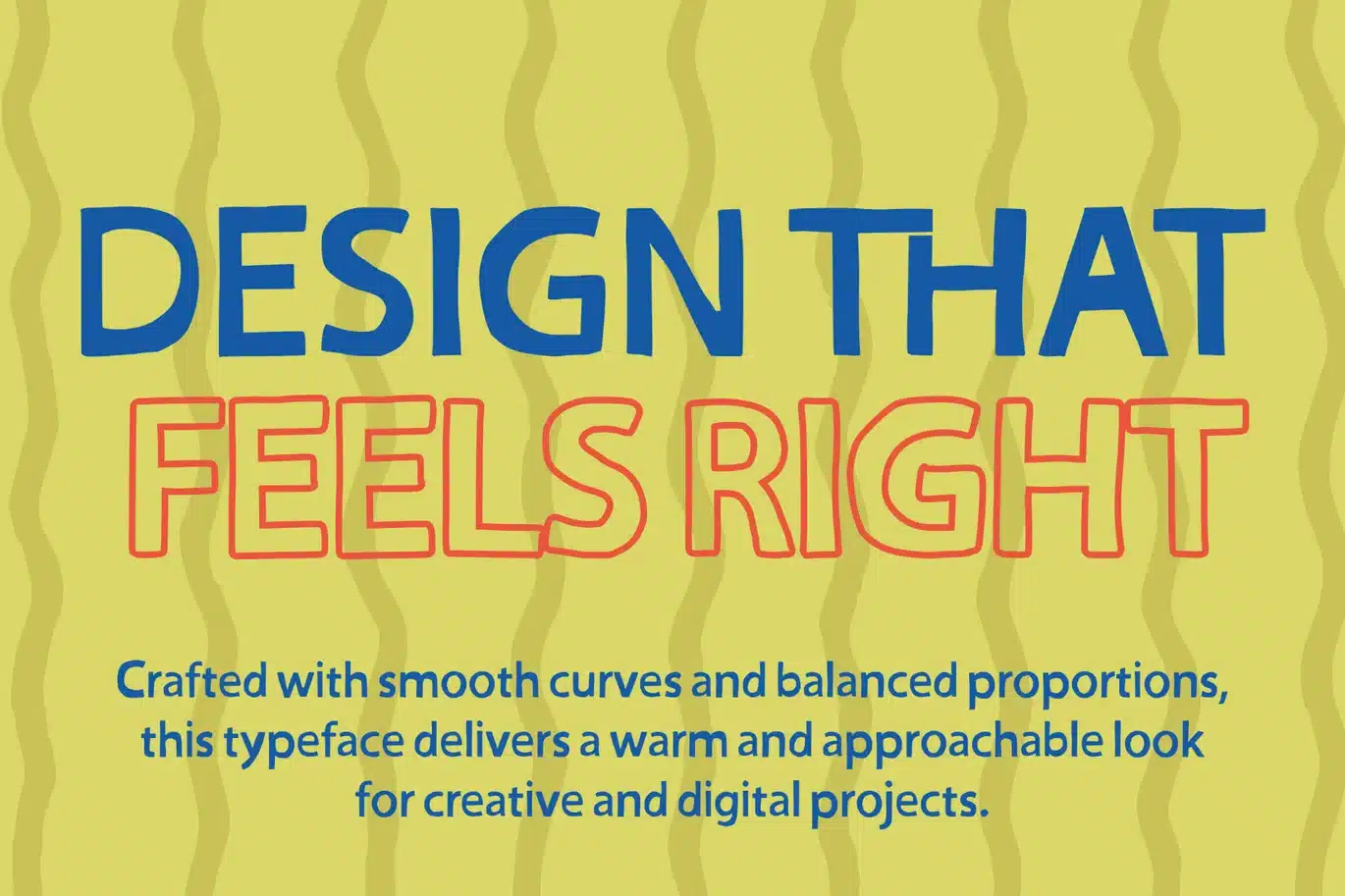 DESIGN THAT
FEELS RIGHT

Crafted with smooth curves and balanced proportions, this typeface delivers a warm and approachable look for creative and digital projects.